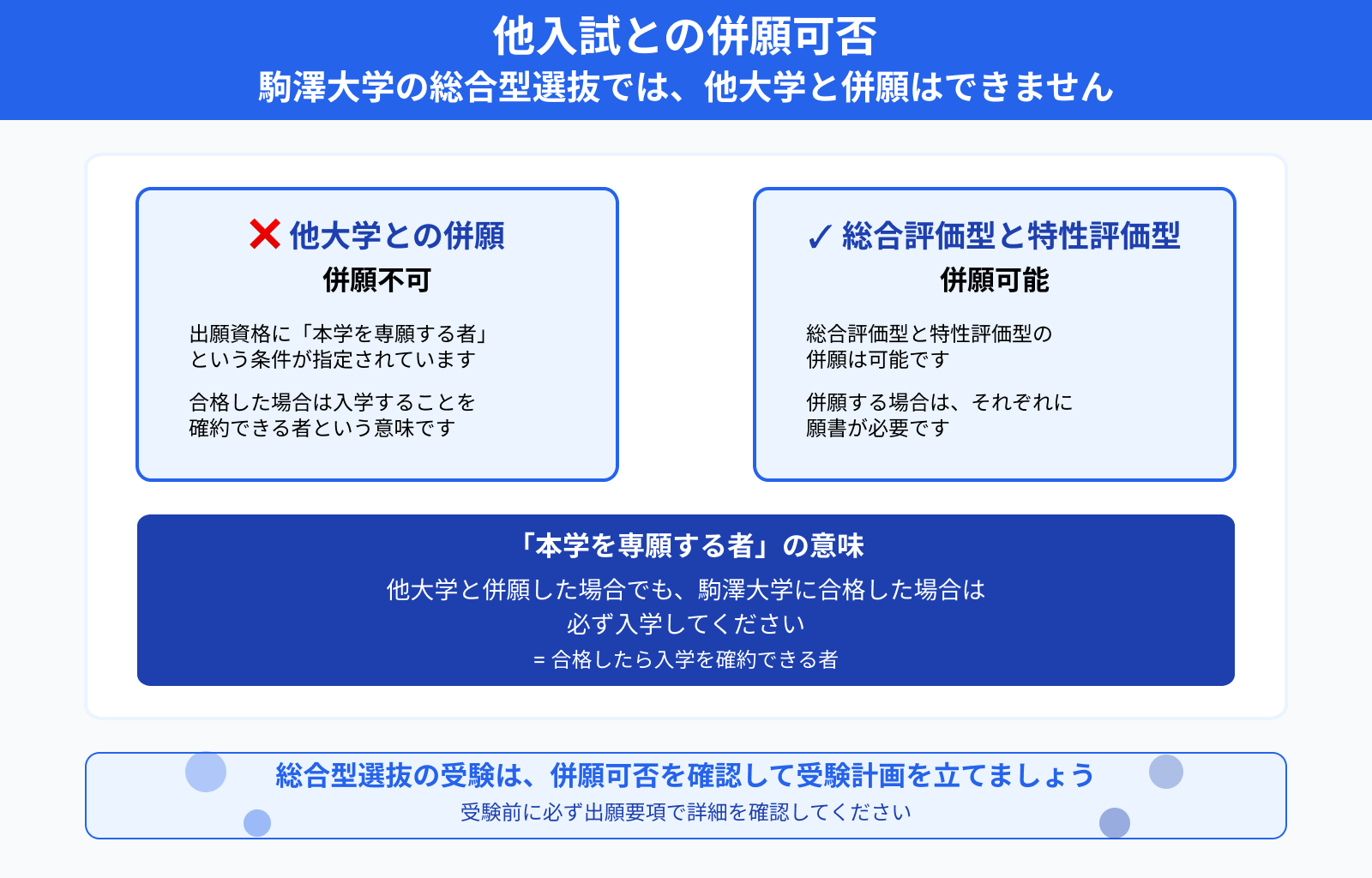 他入試との併願可否
駒澤大学の総合型選抜では、他大学と併願はできません

❌ 他大学との併願
併願不可

出願資格に「本学を専願する者」という条件が指定されています

合格した場合は入学することを確約できる者という意味です

✓ 総合評価型と特性評価型
併願可能

総合評価型と特性評価型の併願は可能です

併願する場合は、それぞれに願書が必要です

「本学を専願する者」の意味
他大学と併願した場合でも、駒澤大学に合格した場合は必ず入学してください
= 合格したら入学を確約できる者

総合型選抜の受験は、併願可否を確認して受験計画を立てましょう
受験前に必ず出願要項で詳細を確認してください